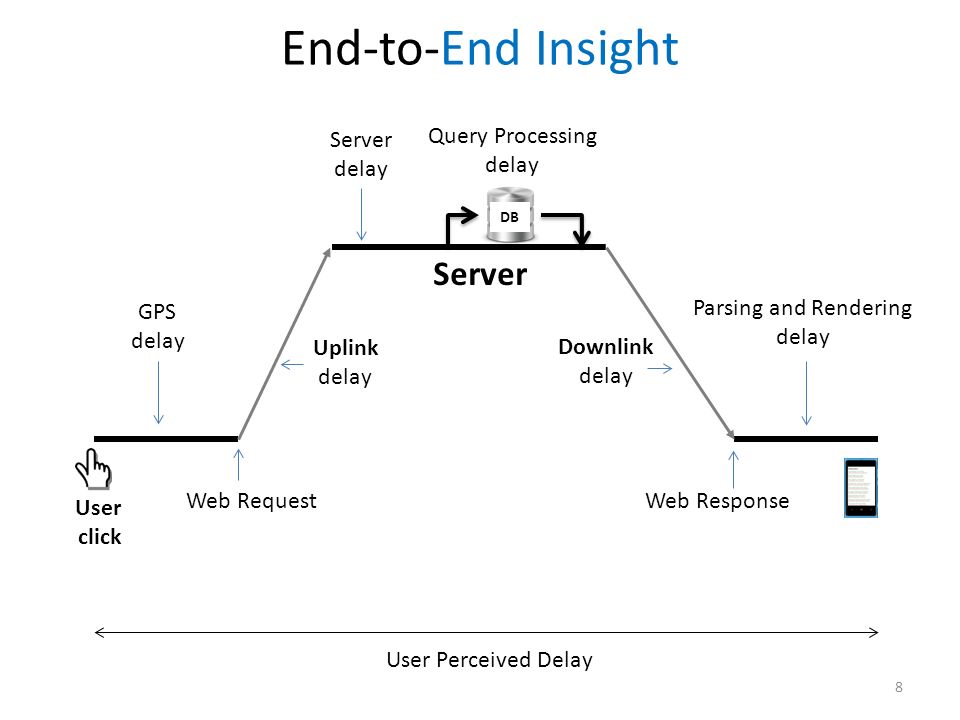 End-to-End Insight

Server delay

Query Processing delay

DB

Server

GPS delay

Uplink delay

Downlink delay

Parsing and Rendering delay

User click

Web Request

Web Response

User Perceived Delay

8